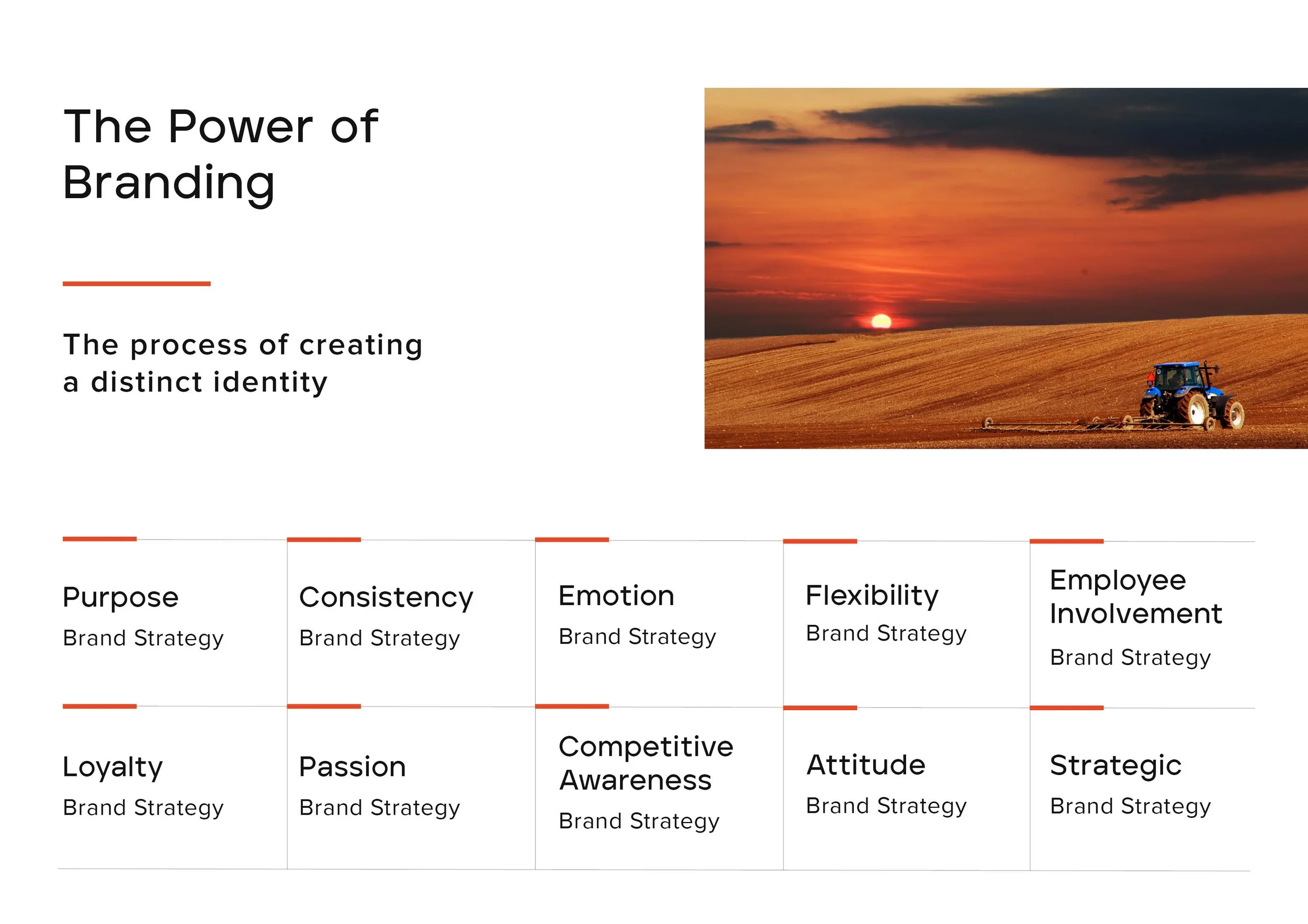 The Power of Branding

The process of creating a distinct identity

Purpose
Brand Strategy

Consistency
Brand Strategy

Emotion
Brand Strategy

Flexibility
Brand Strategy

Employee Involvement
Brand Strategy

Loyalty
Brand Strategy

Passion
Brand Strategy

Competitive Awareness
Brand Strategy

Attitude
Brand Strategy

Strategic
Brand Strategy